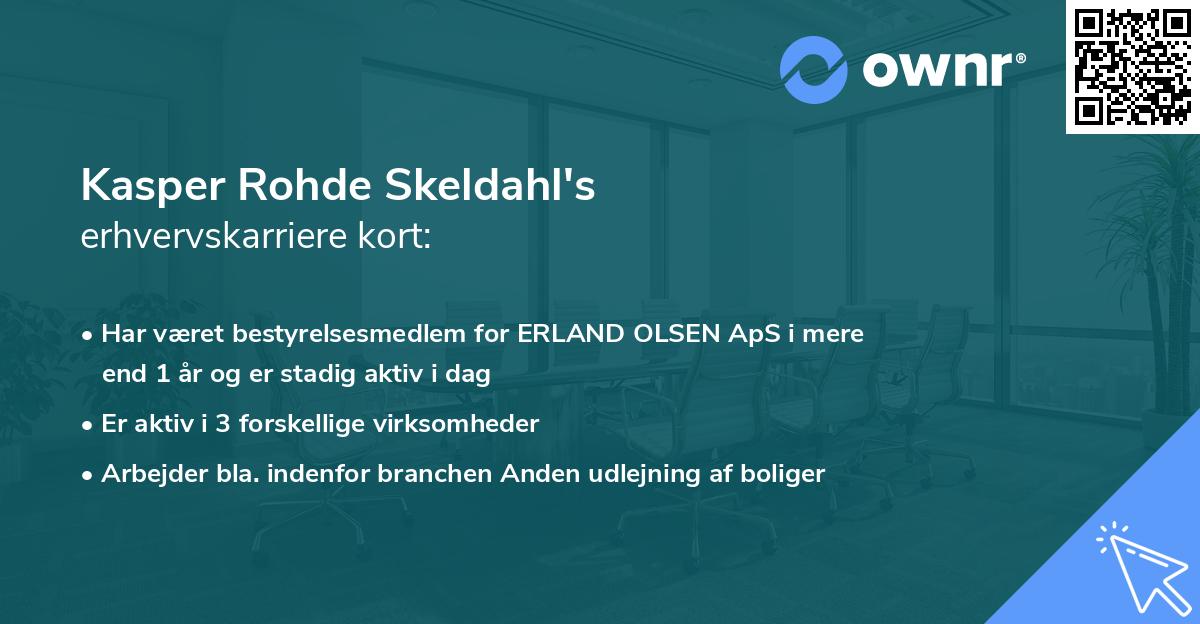 ownr®

Kasper Rohde Skeldahl's
erhvervskarriere kort:

• Har været bestyrelsesmedlem for ERLAND OLSEN ApS i mere end 1 år og er stadig aktiv i dag

• Er aktiv i 3 forskellige virksomheder

• Arbejder bla. indenfor branchen Anden udlejning af boliger